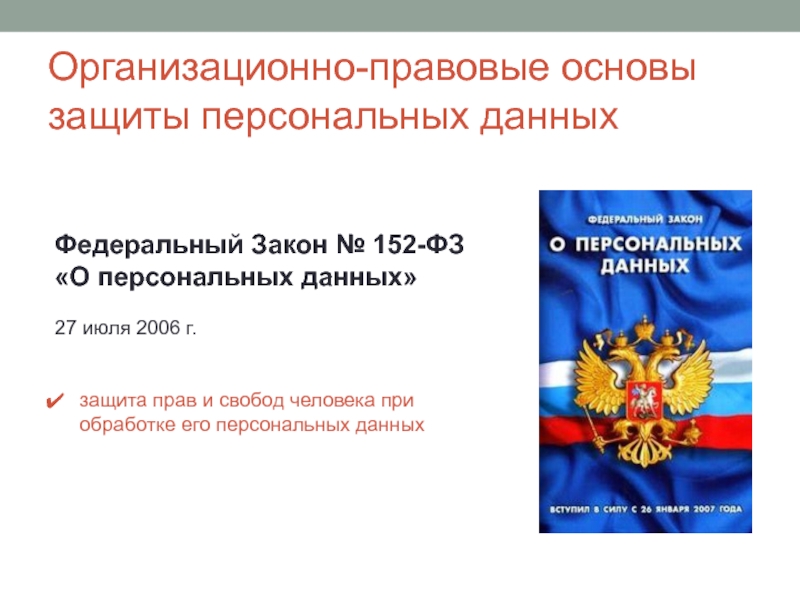 Организационно-правовые основы защиты персональных данных

Федеральный Закон № 152-ФЗ «О персональных данных»

27 июля 2006 г.

✔ защита прав и свобод человека при обработке его персональных данных

ФЕДЕРАЛЬНЫЙ ЗАКОН
О ПЕРСОНАЛЬНЫХ ДАННЫХ

ВСТУПИЛ В СИЛУ С 26 ЯНВАРЯ 2007 ГОДА